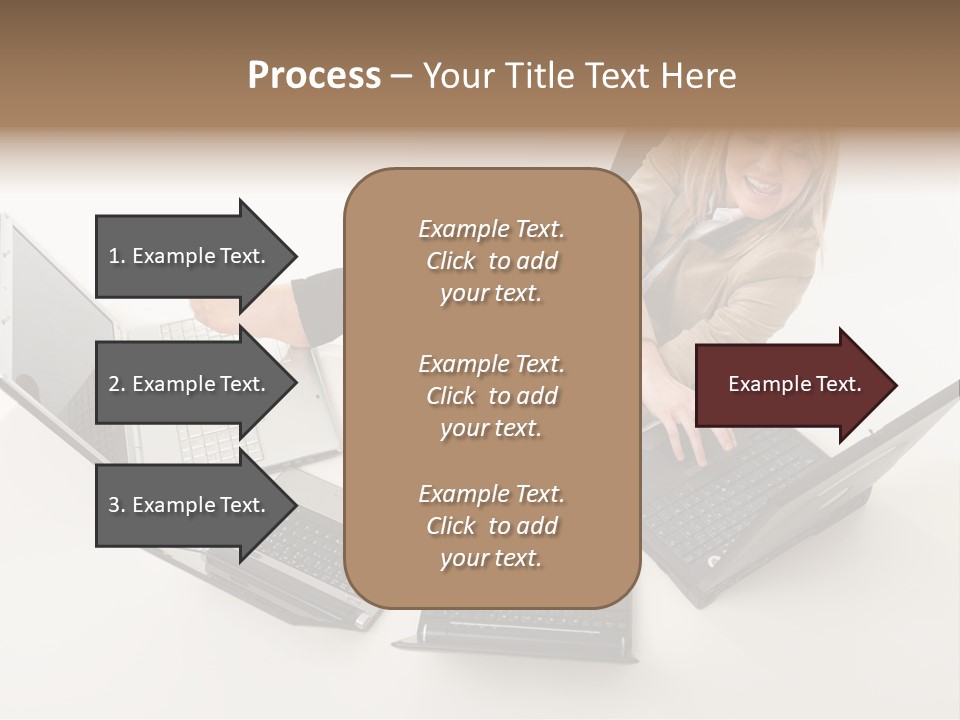 Process – Your Title Text Here

1. Example Text.

2. Example Text.

3. Example Text.

Example Text. Click to add your text.

Example Text. Click to add your text.

Example Text. Click to add your text.

Example Text.